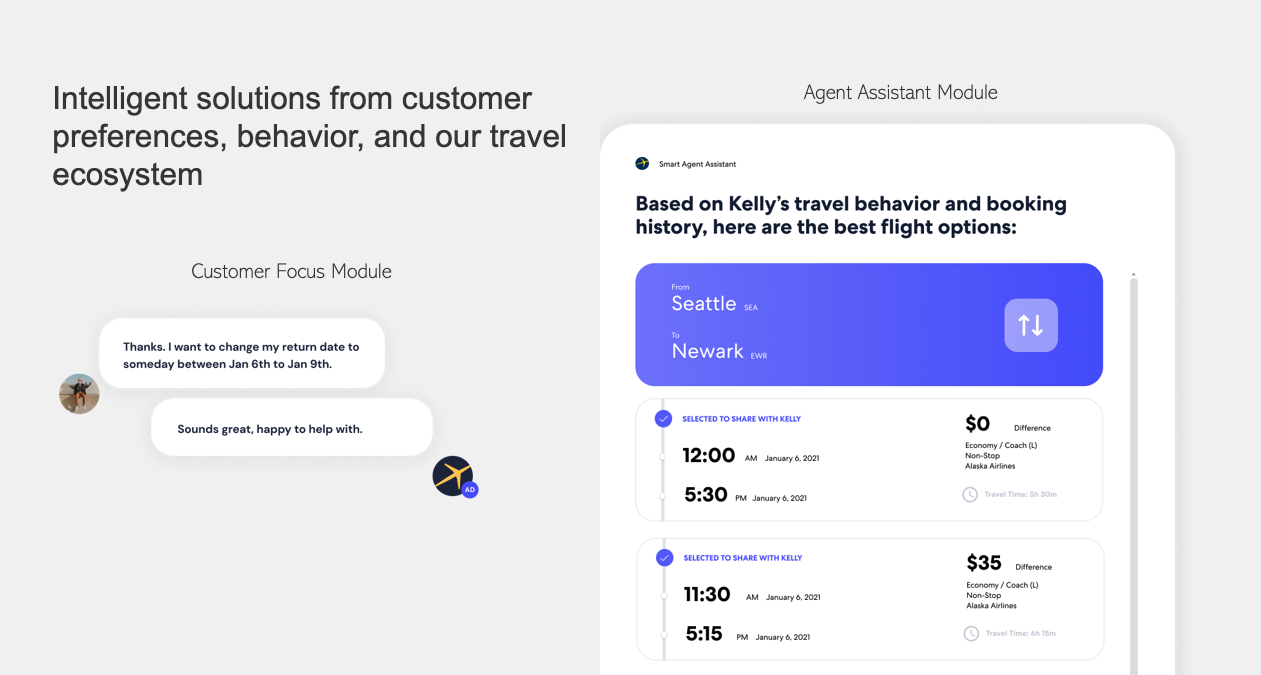 Intelligent solutions from customer preferences, behavior, and our travel ecosystem

Customer Focus Module

Thanks. I want to change my return date to someday between Jan 6th to Jan 9th.

Sounds great, happy to help with.

AD

Agent Assistant Module

Smart Agent Assistant

Based on Kelly's travel behavior and booking history, here are the best flight options:

From
Seattle SEA

To
Newark EWR

SELECTED TO SHARE WITH KELLY

12:00 AM January 6, 2021

5:30 PM January 6, 2021

$0 Difference

Economy / Coach (L)
Non-Stop
Alaska Airlines

Travel Time: 5h 30m

SELECTED TO SHARE WITH KELLY

11:30 AM January 6, 2021

5:15 PM January 6, 2021

$35 Difference

Economy / Coach (L)
Non-Stop
Alaska Airlines

Travel Time: 6h 15m